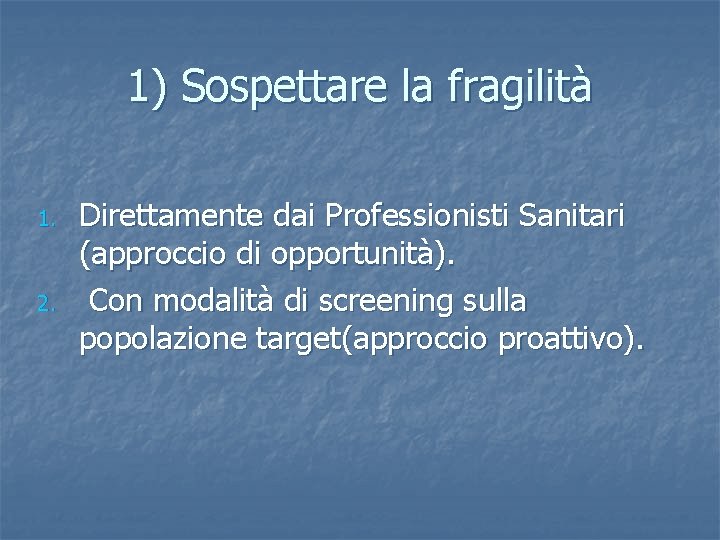 1) Sospettare la fragilità

1. Direttamente dai Professionisti Sanitari (approccio di opportunità).
2. Con modalità di screening sulla popolazione target(approccio proattivo).